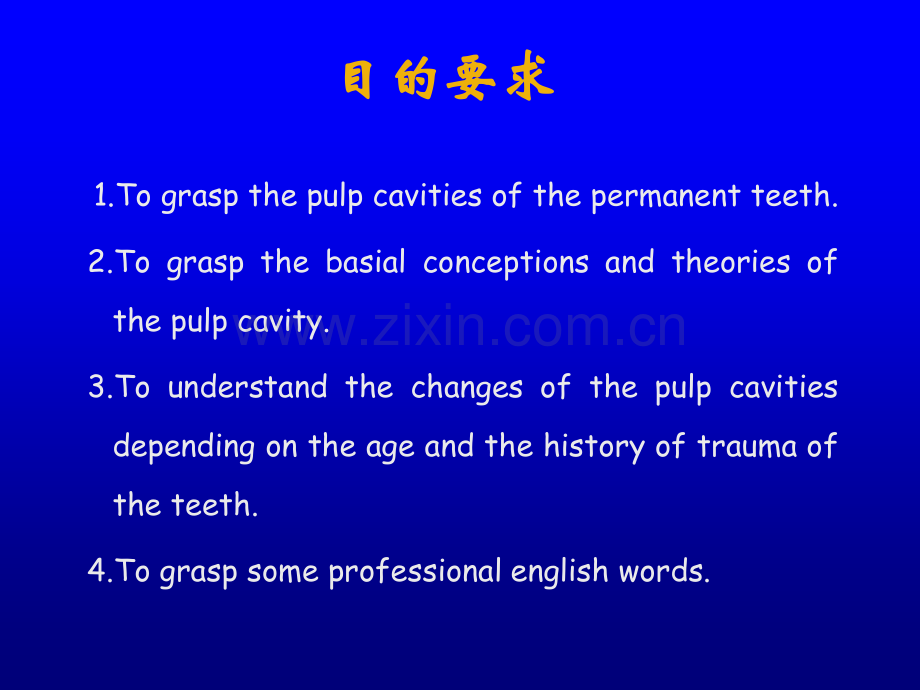 目的要求

1.To grasp the pulp cavities of the permanent teeth.

2.To grasp the basial conceptions and theories of the pulp cavity.

www.zixin.com.cn

3.To understand the changes of the pulp cavities depending on the age and the history of trauma of the teeth.

4.To grasp some professional english words.